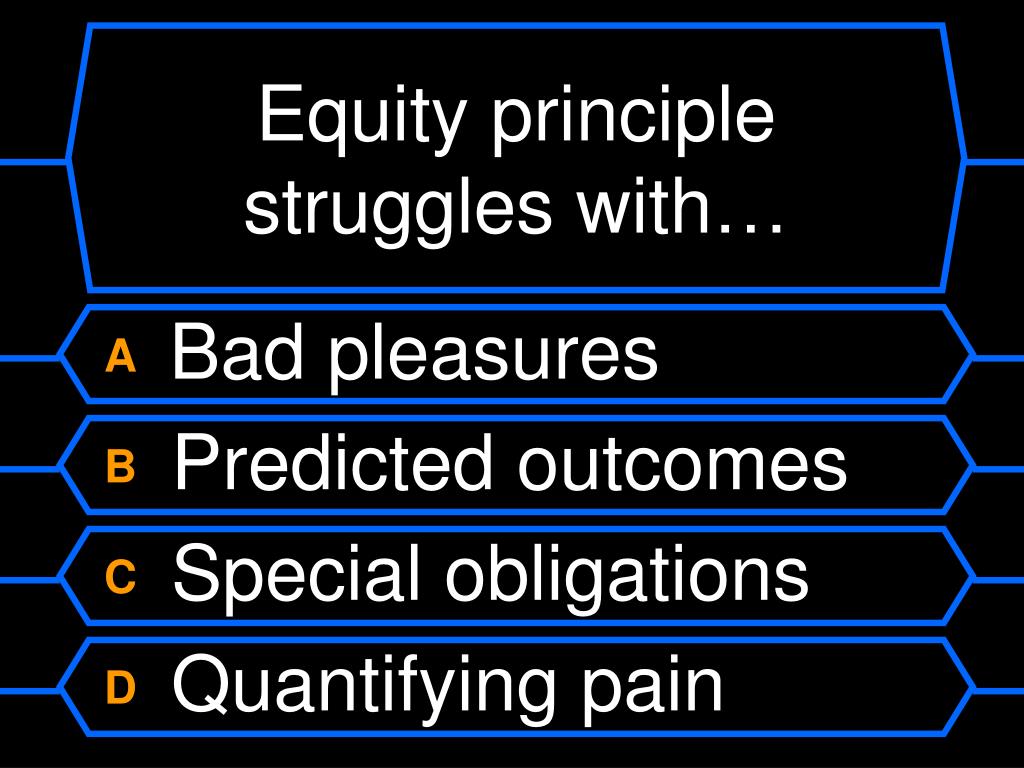 Equity principle struggles with…

A Bad pleasures

B Predicted outcomes

C Special obligations

D Quantifying pain